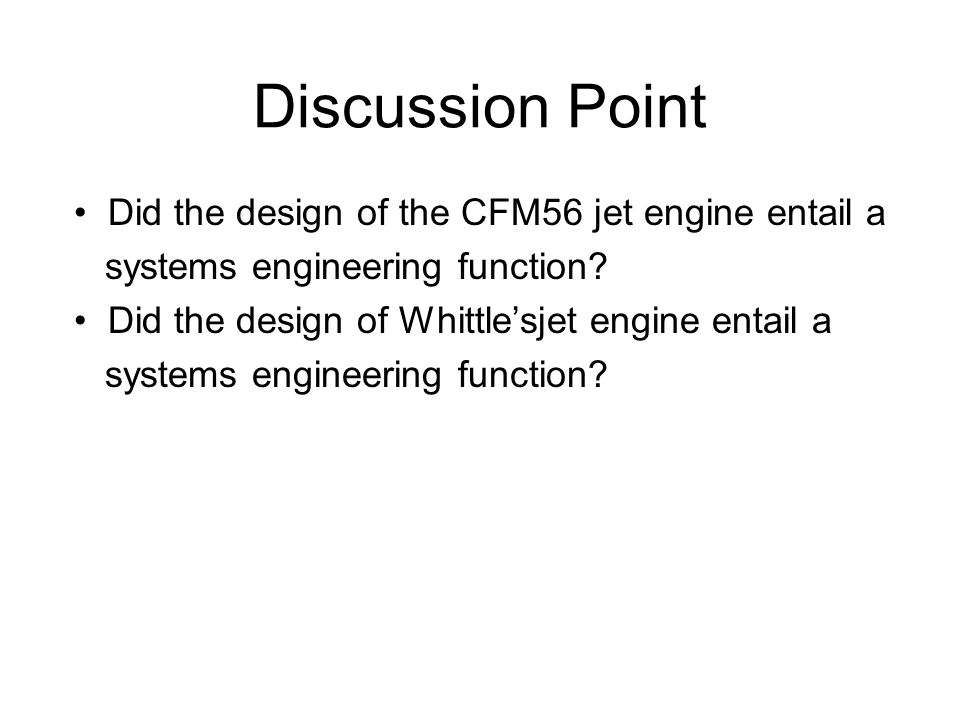 Discussion Point

• Did the design of the CFM56 jet engine entail a systems engineering function?
• Did the design of Whittle’sjet engine entail a systems engineering function?